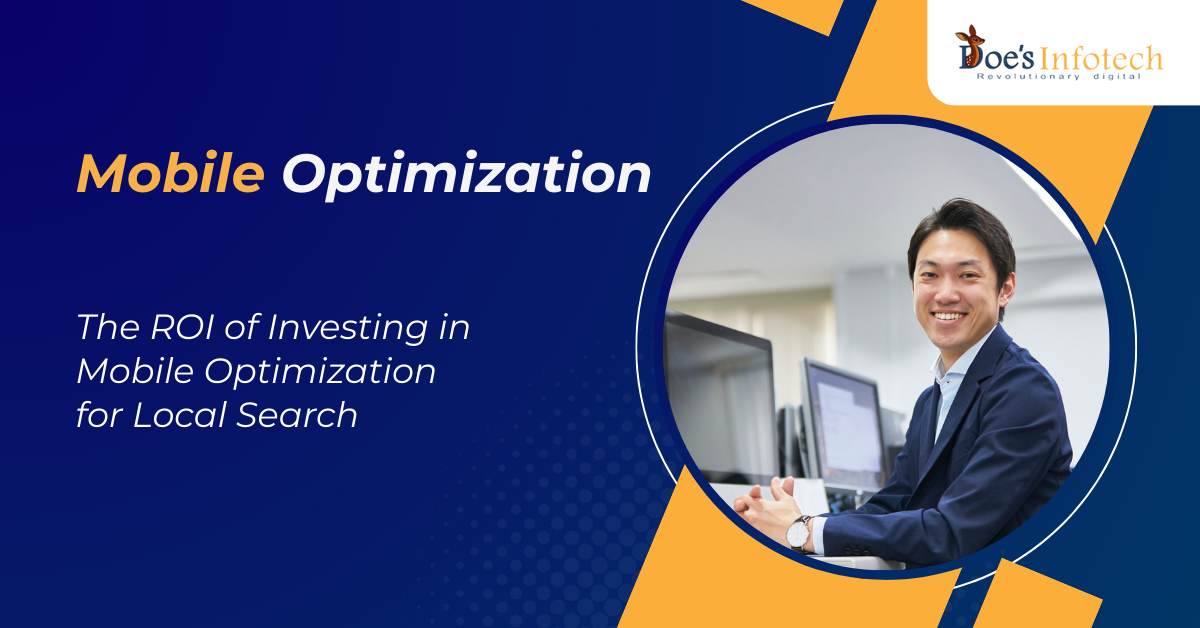 Doe's Infotech
Revolutionary digital

Mobile Optimization

The ROI of Investing in Mobile Optimization for Local Search